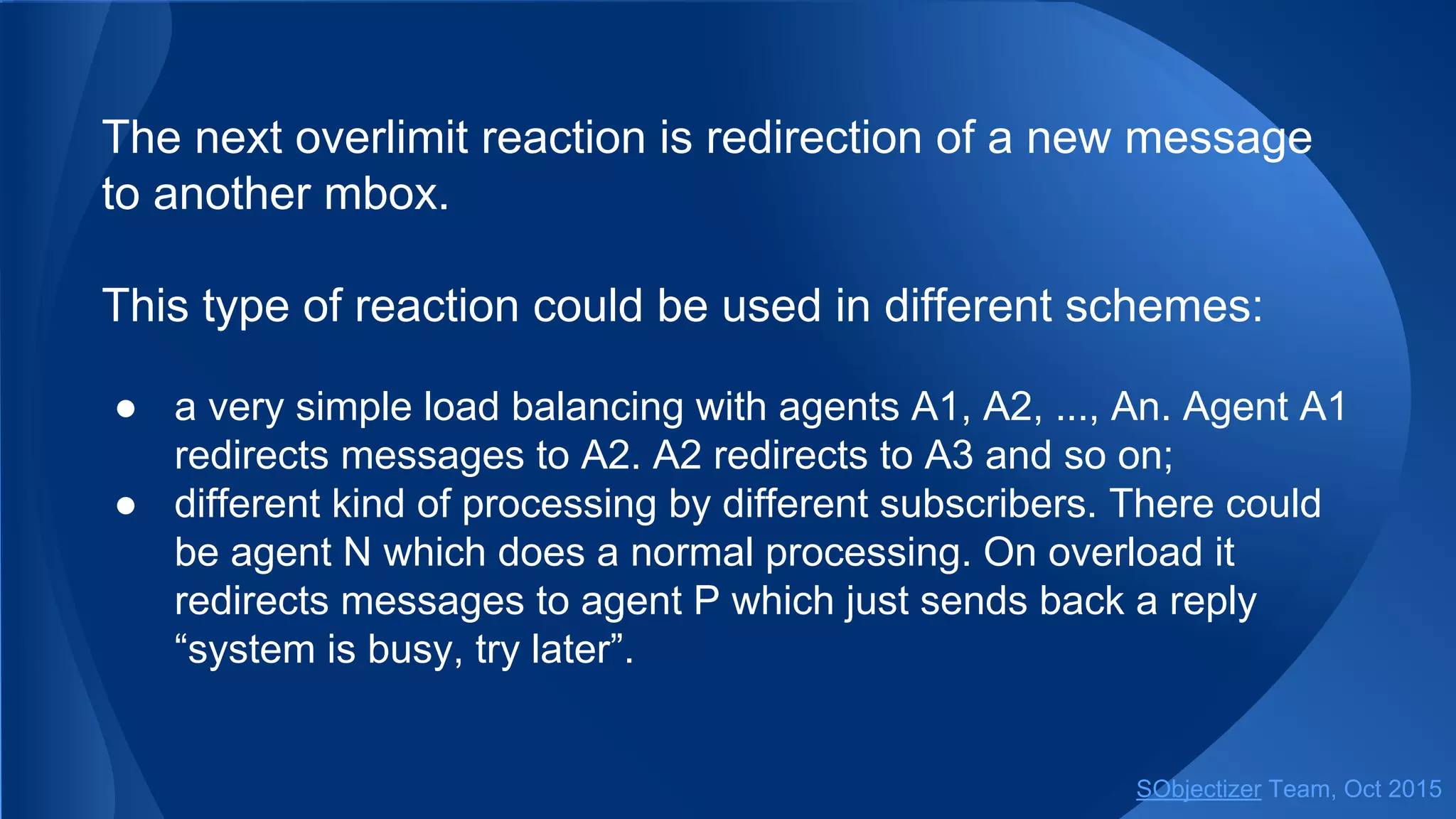 The next overlimit reaction is redirection of a new message to another mbox.

This type of reaction could be used in different schemes:

● a very simple load balancing with agents A1, A2, ..., An. Agent A1 redirects messages to A2. A2 redirects to A3 and so on;
● different kind of processing by different subscribers. There could be agent N which does a normal processing. On overload it redirects messages to agent P which just sends back a reply “system is busy, try later”.

SObjectizer Team, Oct 2015